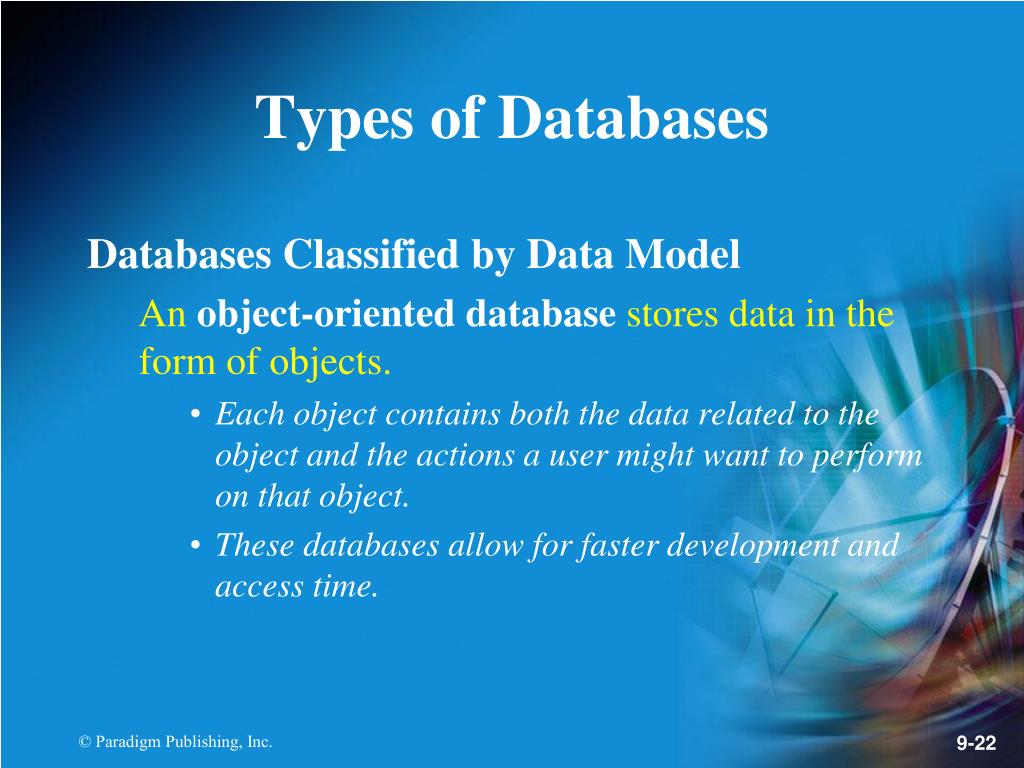 Types of Databases

Databases Classified by Data Model

An object-oriented database stores data in the form of objects.

• Each object contains both the data related to the object and the actions a user might want to perform on that object.
• These databases allow for faster development and access time.

© Paradigm Publishing, Inc.

9-22